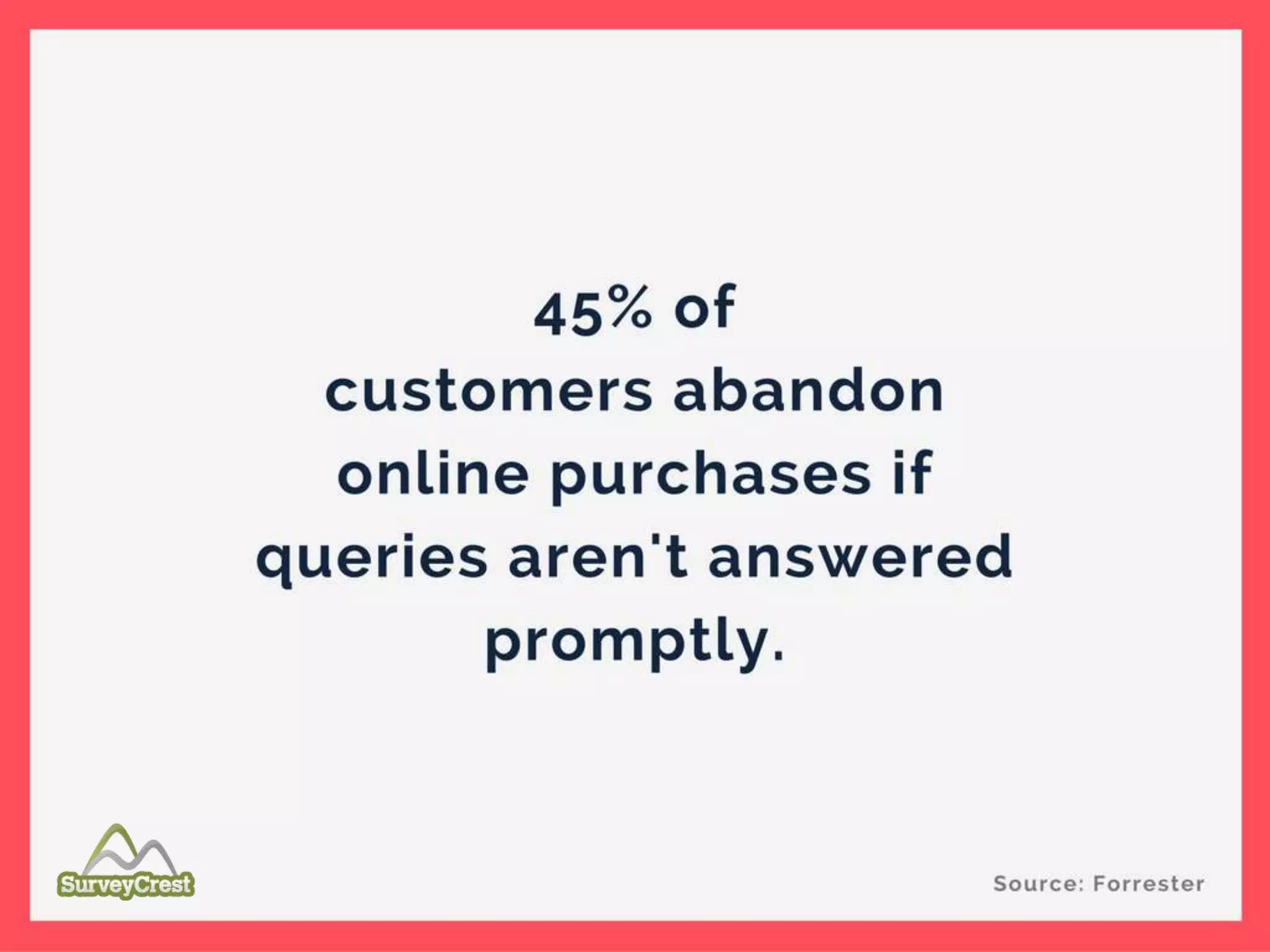 45% of customers abandon online purchases if queries aren't answered promptly.

SurveyCrest

Source: Forrester